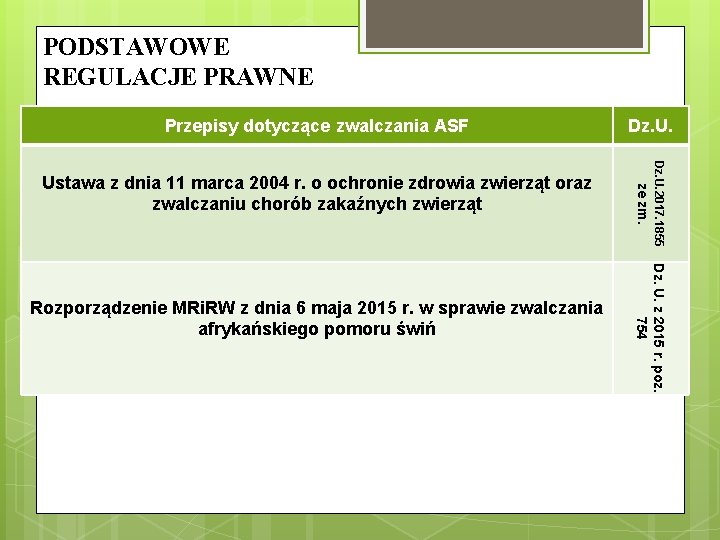 PODSTAWOWE REGULACJE PRAWNE

| Przepisy dotyczące zwalczania ASF | Dz.U. |
|---|---|
| Ustawa z dnia 11 marca 2004 r. o ochronie zdrowia zwierząt oraz zwalczaniu chorób zakaźnych zwierząt | Dz.U.2017.1855 ze zm. |
| Rozporządzenie MRiRW z dnia 6 maja 2015 r. w sprawie zwalczania afrykańskiego pomoru świń | Dz. U. z 2015 r. poz. 754 |